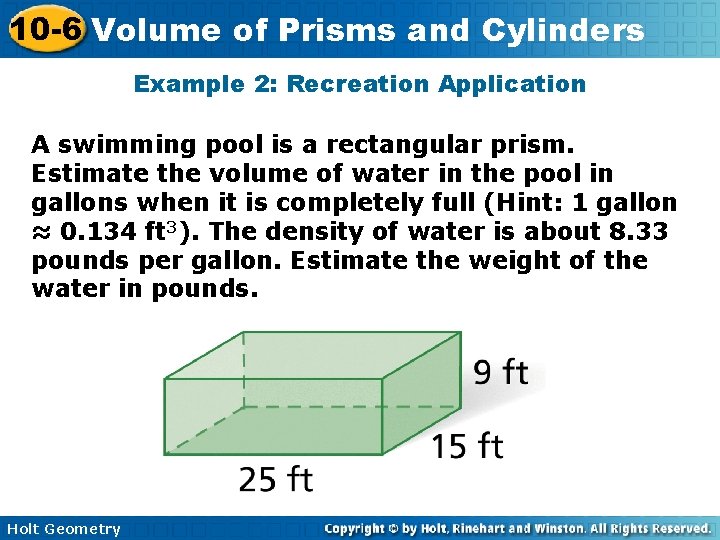 10-6 Volume of Prisms and Cylinders

Example 2: Recreation Application

A swimming pool is a rectangular prism. Estimate the volume of water in the pool in gallons when it is completely full (Hint: 1 gallon ≈ 0.134 $ft^3$). The density of water is about 8.33 pounds per gallon. Estimate the weight of the water in pounds.

9 ft

15 ft

25 ft

Holt Geometry

Copyright © by Holt, Rinehart and Winston. All Rights Reserved.